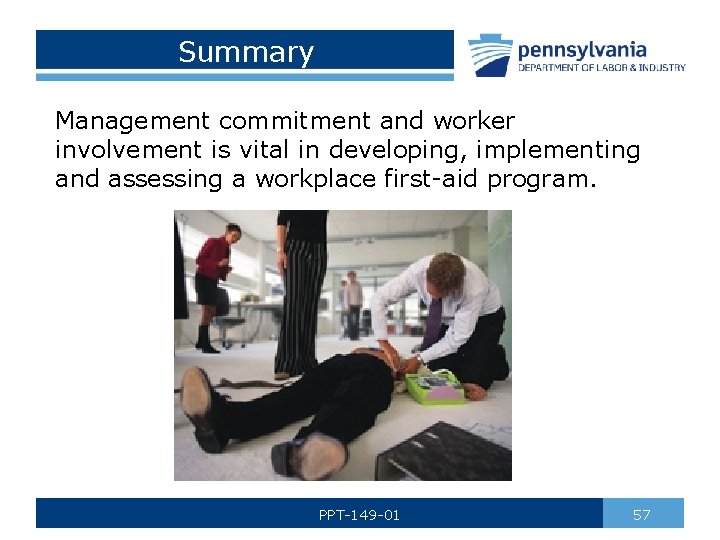 Summary

pennsylvania
DEPARTMENT OF LABOR & INDUSTRY

Management commitment and worker involvement is vital in developing, implementing and assessing a workplace first-aid program.

PPT-149-01

57